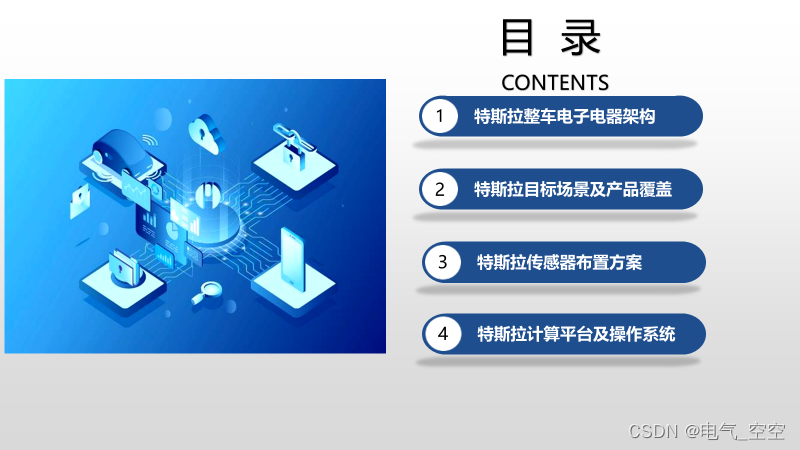 目 录

CONTENTS

1 特斯拉整车电子电器架构

2 特斯拉目标场景及产品覆盖

3 特斯拉传感器布置方案

4 特斯拉计算平台及操作系统

CSDN @电气_空空